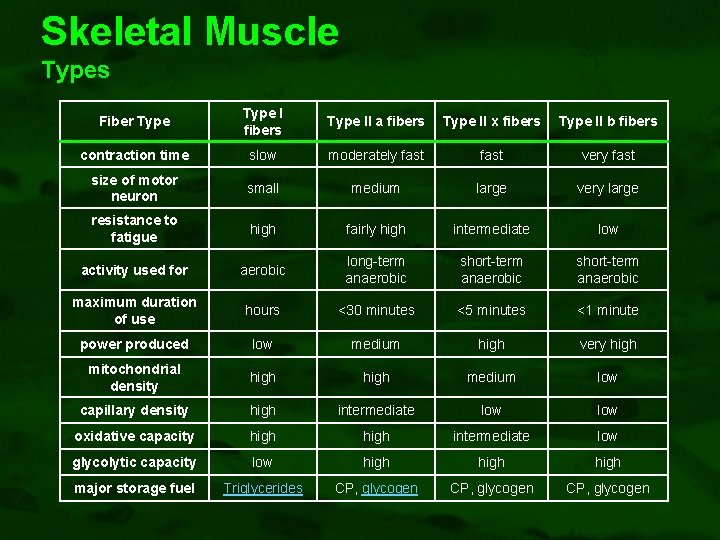 Skeletal Muscle
Types

| Fiber Type | Type I fibers | Type II a fibers | Type II x fibers | Type II b fibers |
|---|---|---|---|---|
| contraction time | slow | moderately fast | fast | very fast |
| size of motor neuron | small | medium | large | very large |
| resistance to fatigue | high | fairly high | intermediate | low |
| activity used for | aerobic | long-term anaerobic | short-term anaerobic | short-term anaerobic |
| maximum duration of use | hours | <30 minutes | <5 minutes | <1 minute |
| power produced | low | medium | high | very high |
| mitochondrial density | high | high | medium | low |
| capillary density | high | intermediate | low | low |
| oxidative capacity | high | high | intermediate | low |
| glycolytic capacity | low | high | high | high |
| major storage fuel | Triglycerides | CP, glycogen | CP, glycogen | CP, glycogen |